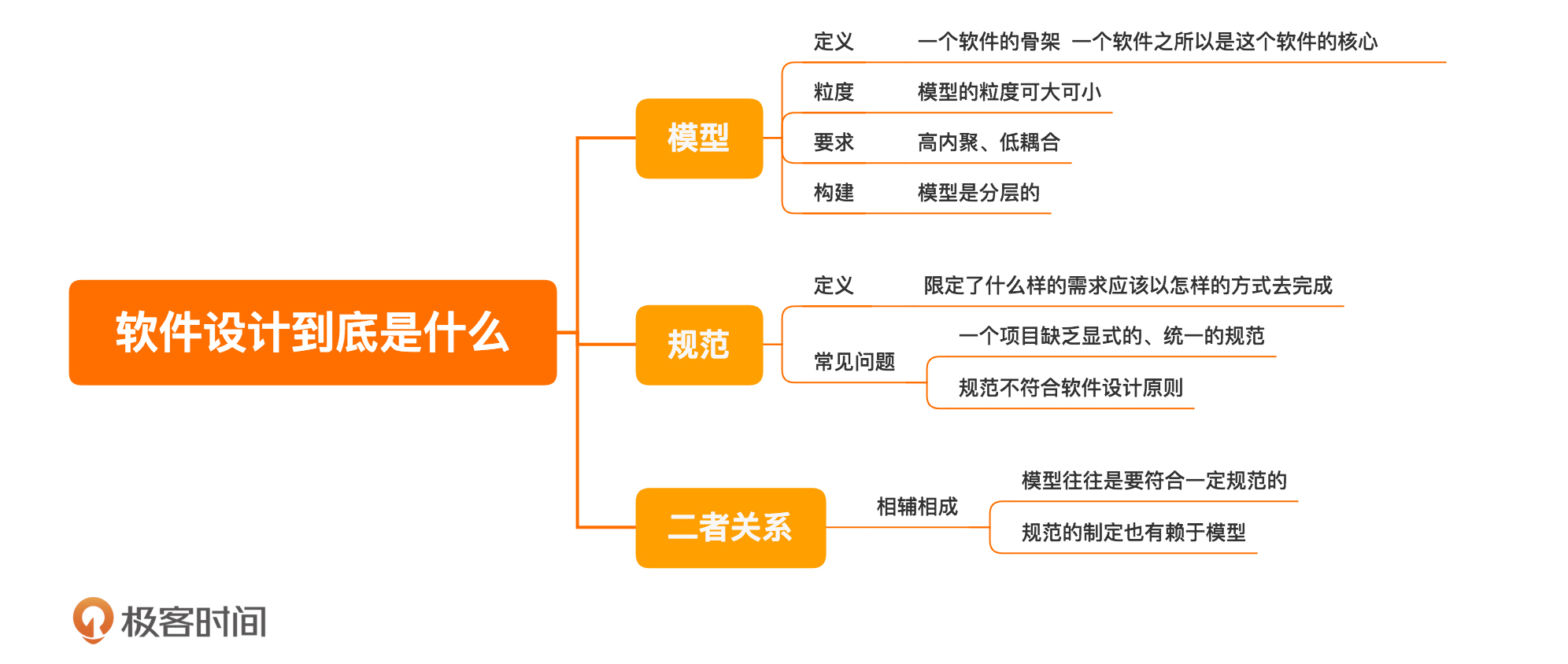 软件设计到底是什么

模型

定义 一个软件的骨架 一个软件之所以是这个软件的核心

粒度 模型的粒度可大可小

要求 高内聚、低耦合

构建 模型是分层的

规范

定义 限定了什么样的需求应该以怎样的方式去完成

常见问题

一个项目缺乏显式的、统一的规范

规范不符合软件设计原则

二者关系

相辅相成

模型往往是要符合一定规范的

规范的制定也有赖于模型

极客时间